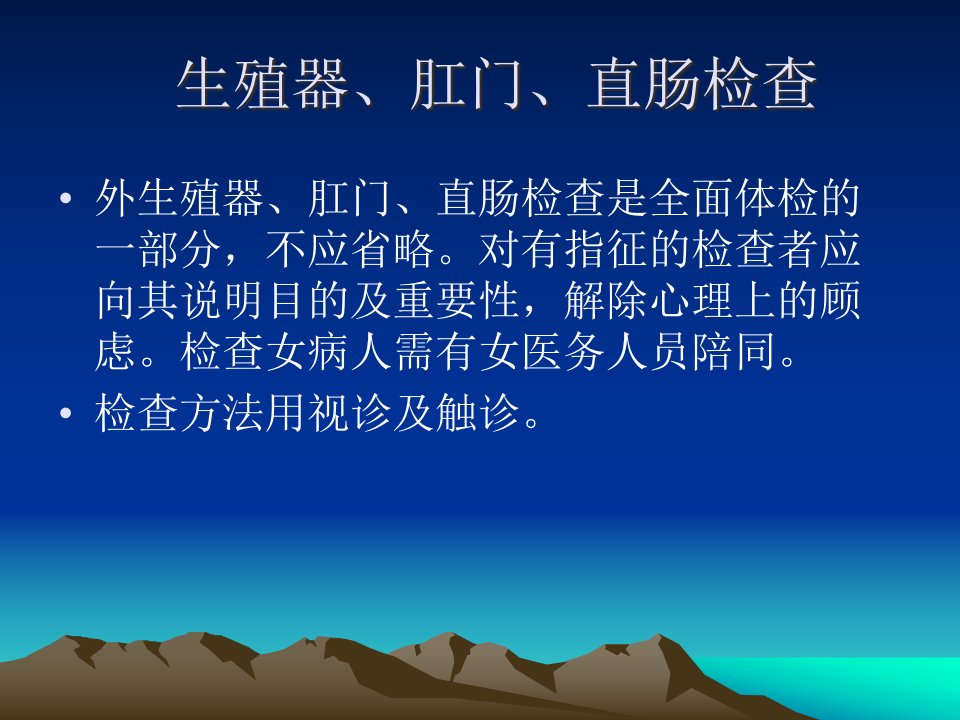 生殖器、肛门、直肠检查

• 外生殖器、肛门、直肠检查是全面体检的一部分，不应省略。对有指征的检查者应向其说明目的及重要性，解除心理上的顾虑。检查女病人需有女医务人员陪同。

• 检查方法用视诊及触诊。